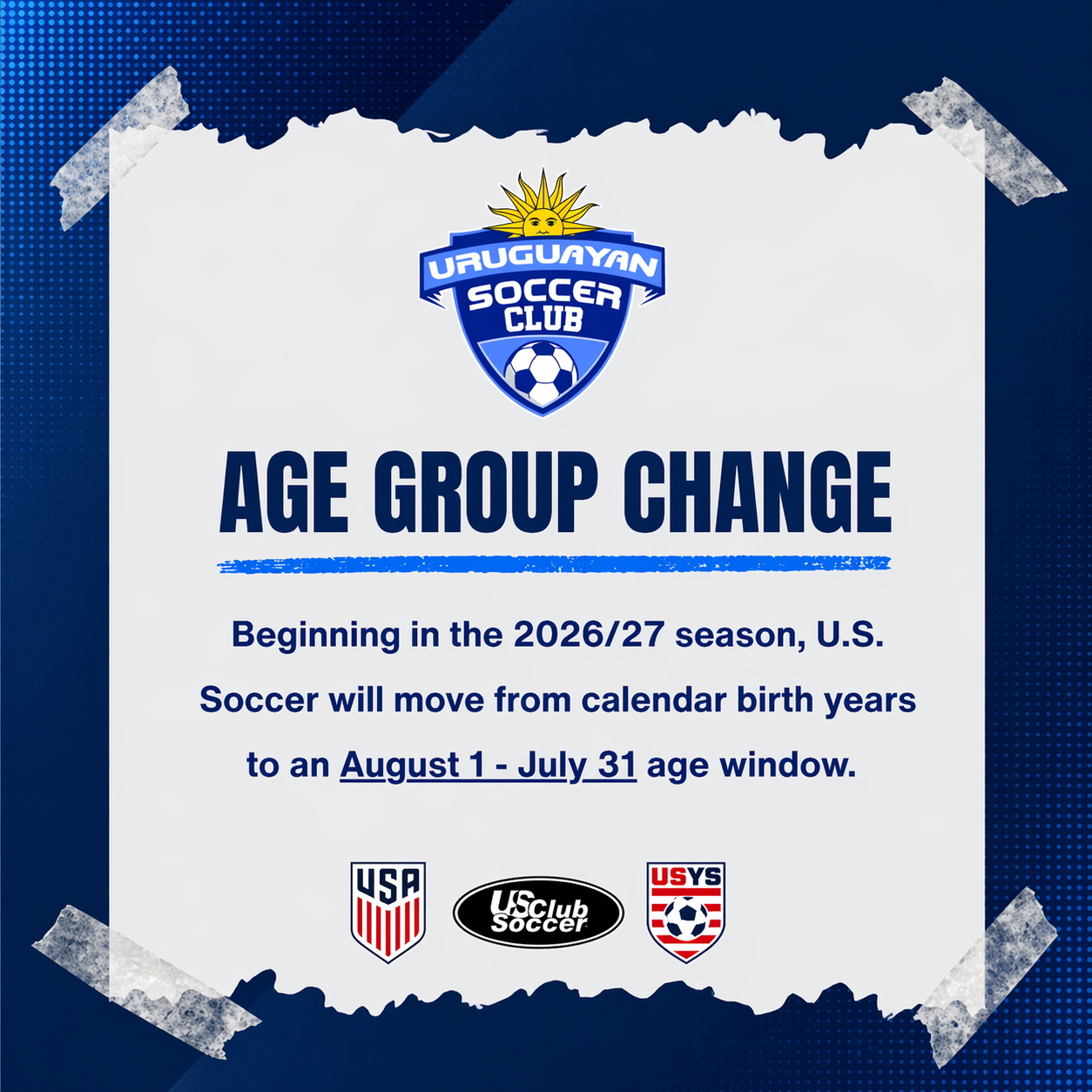 URUGUAYAN SOCCER CLUB

AGE GROUP CHANGE

Beginning in the 2026/27 season, U.S. Soccer will move from calendar birth years to an August 1 - July 31 age window.

USA

US Club Soccer

USYS